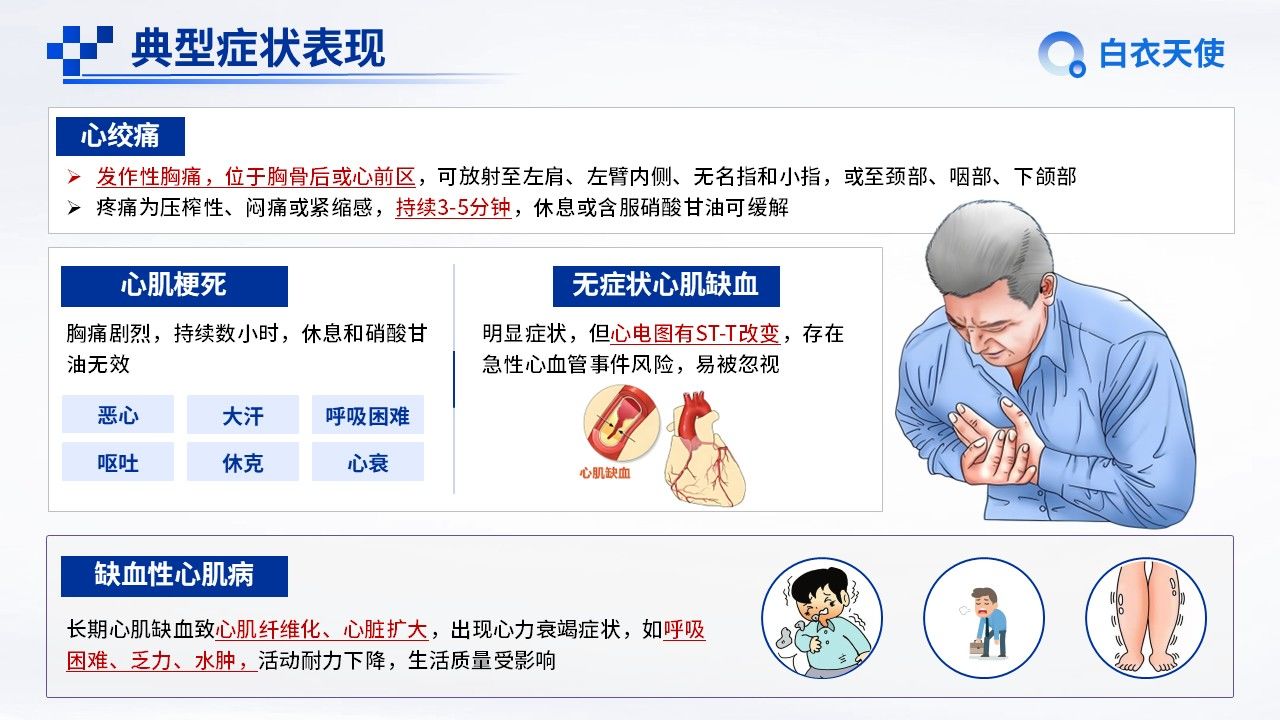 典型症状表现

白衣天使

心绞痛

➢ 发作性胸痛，位于胸骨后或心前区，可放射至左肩、左臂内侧、无名指和小指，或至颈部、咽部、下颌部
➢ 疼痛为压榨性、闷痛或紧缩感，持续3-5分钟，休息或含服硝酸甘油可缓解

心肌梗死

胸痛剧烈，持续数小时，休息和硝酸甘油无效

恶心 大汗 呼吸困难
呕吐 休克 心衰

无症状心肌缺血

明显症状，但心电图有ST-T改变，存在急性心血管事件风险，易被忽视

心肌缺血

缺血性心肌病

长期心肌缺血致心肌纤维化、心脏扩大，出现心力衰竭症状，如呼吸困难、乏力、水肿，活动耐力下降，生活质量受影响